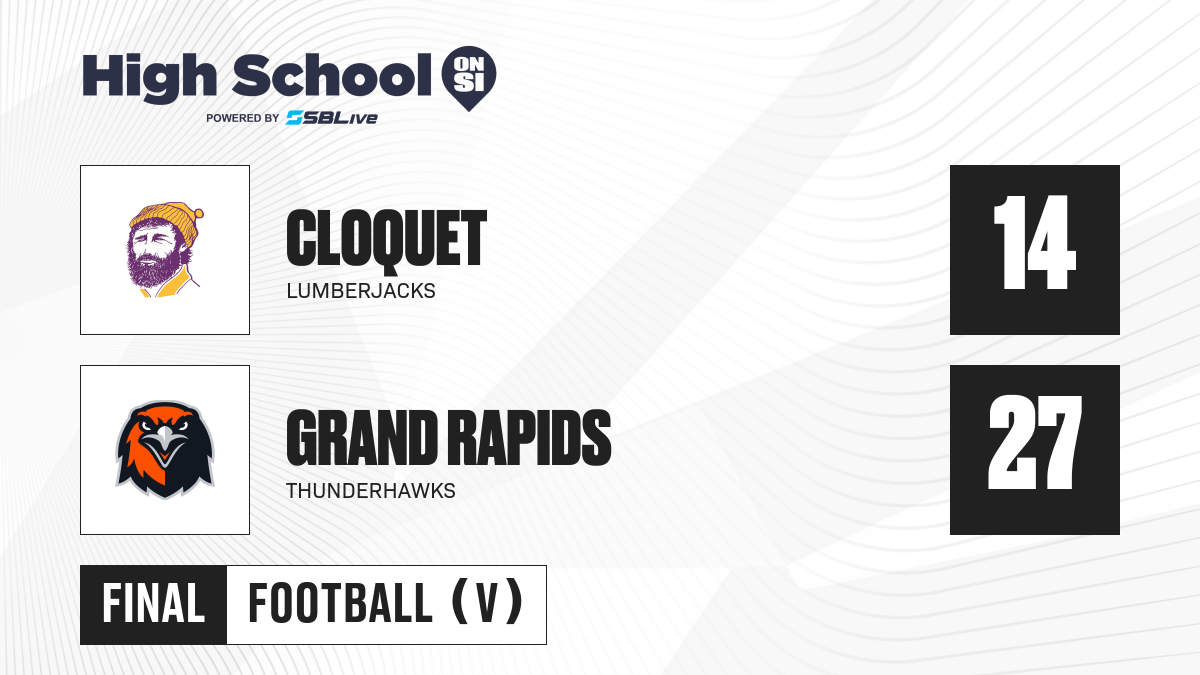 High School ON SI
POWERED BY SBLive

CLOQUET
LUMBERJACKS

14

GRAND RAPIDS
THUNDERHAWKS

27

FINAL FOOTBALL (V)